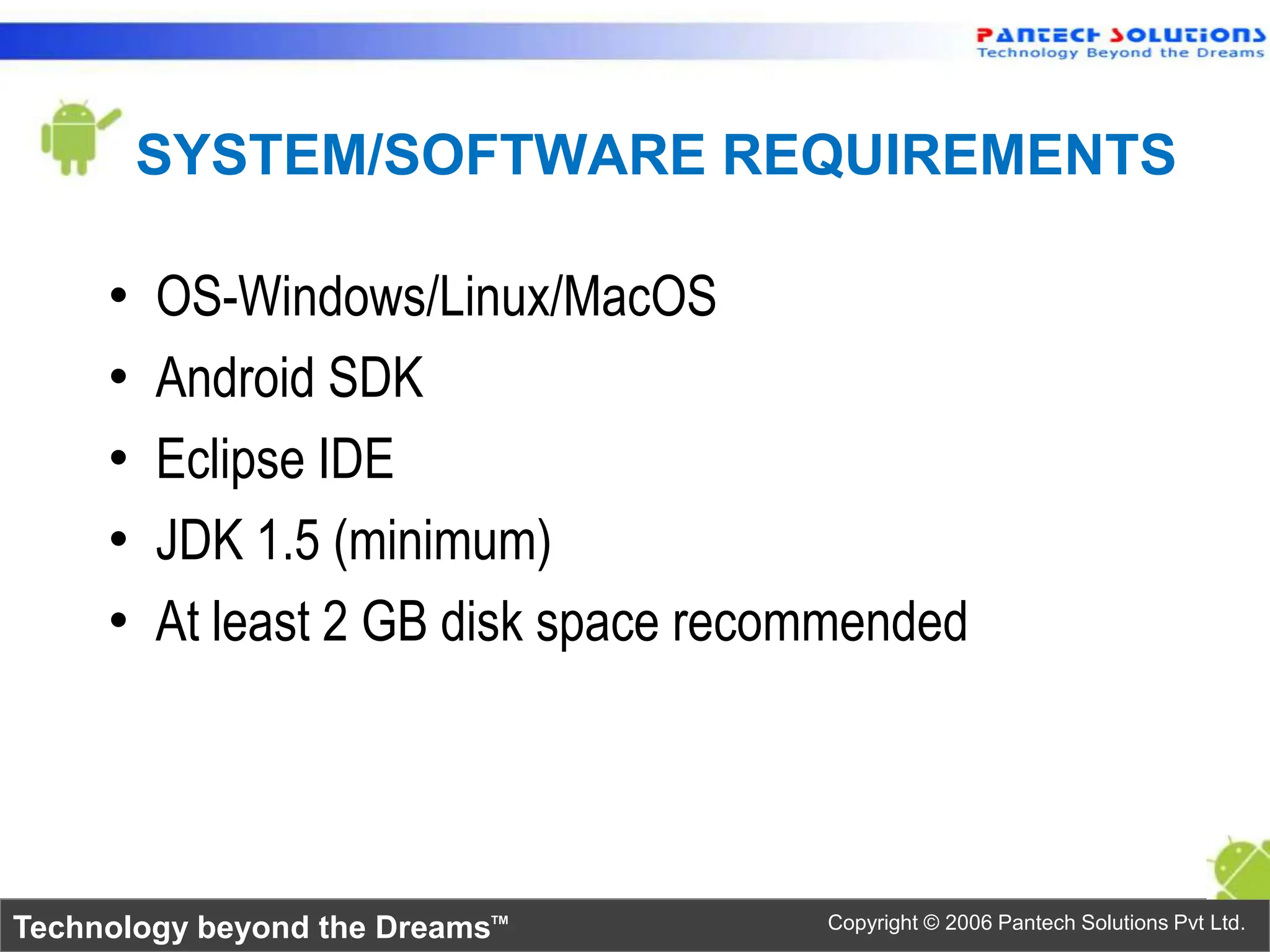 PANTECH SOLUTIONS
Technology Beyond the Dreams

SYSTEM/SOFTWARE REQUIREMENTS

• OS-Windows/Linux/MacOS
• Android SDK
• Eclipse IDE
• JDK 1.5 (minimum)
• At least 2 GB disk space recommended

Technology beyond the Dreams™

Copyright © 2006 Pantech Solutions Pvt Ltd.